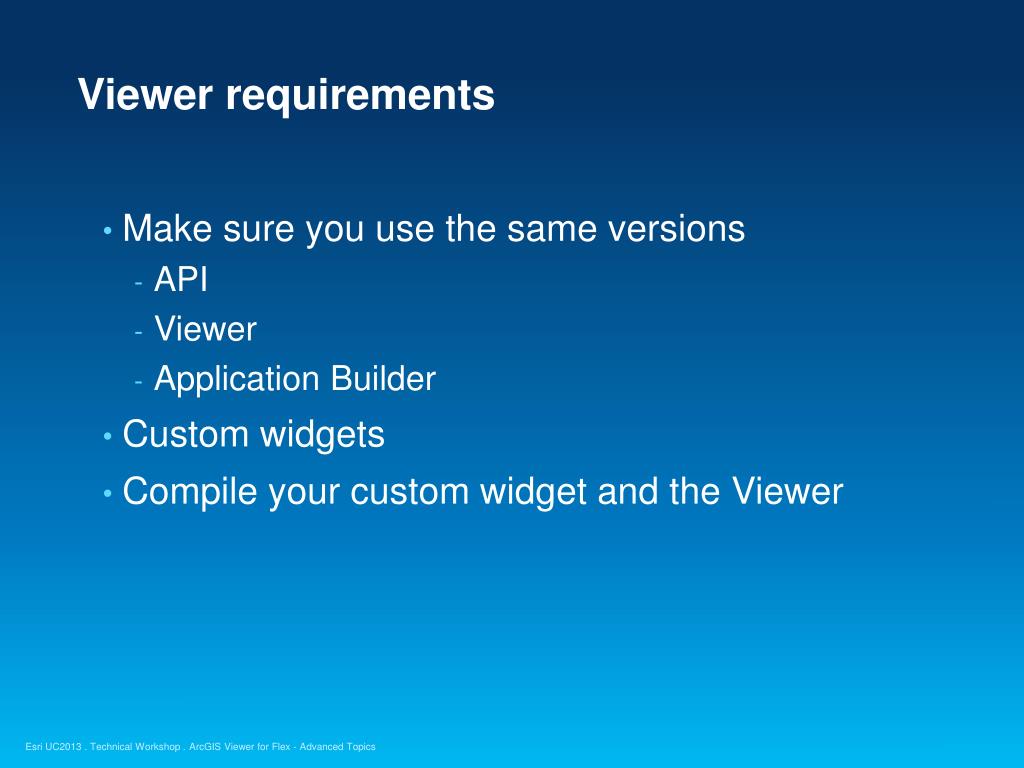 Viewer requirements

• Make sure you use the same versions
- API
- Viewer
- Application Builder
• Custom widgets
• Compile your custom widget and the Viewer

Esri UC2013 . Technical Workshop . ArcGIS Viewer for Flex - Advanced Topics